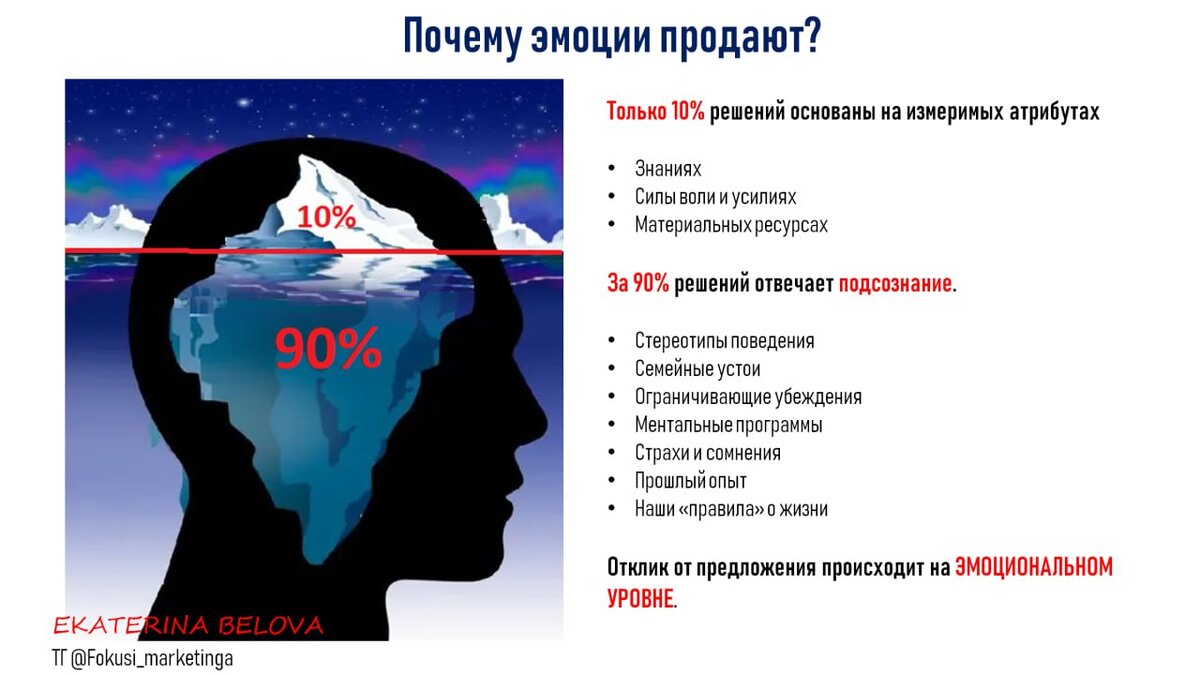 Почему эмоции продают?

10%

90%

EKATERINA BELOVA

ТГ @Fokusi_marketinga

Только 10% решений основаны на измеримых атрибутах

• Знаниях
• Силы воли и усилиях
• Материальных ресурсах

За 90% решений отвечает подсознание.

• Стереотипы поведения
• Семейные устои
• Ограничивающие убеждения
• Ментальные программы
• Страхи и сомнения
• Прошлый опыт
• Наши «правила» о жизни

Отклик от предложения происходит на ЭМОЦИОНАЛЬНОМ УРОВНЕ.